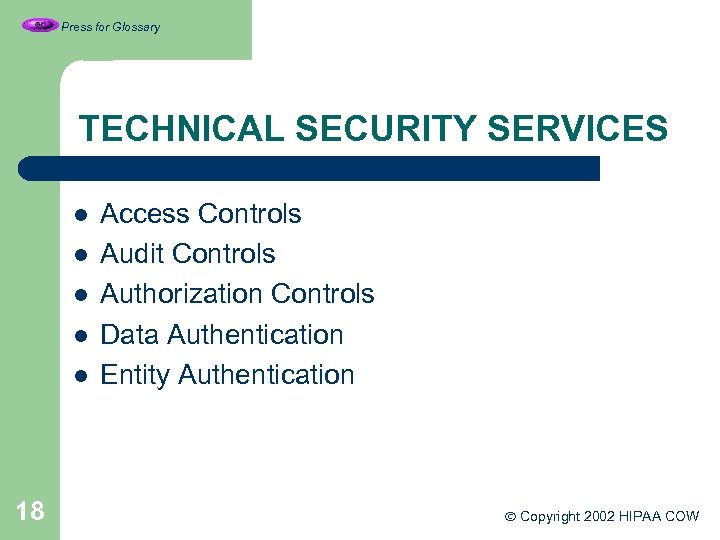 GO Press for Glossary

TECHNICAL SECURITY SERVICES

- Access Controls
- Audit Controls
- Authorization Controls
- Data Authentication
- Entity Authentication

18

© Copyright 2002 HIPAA COW